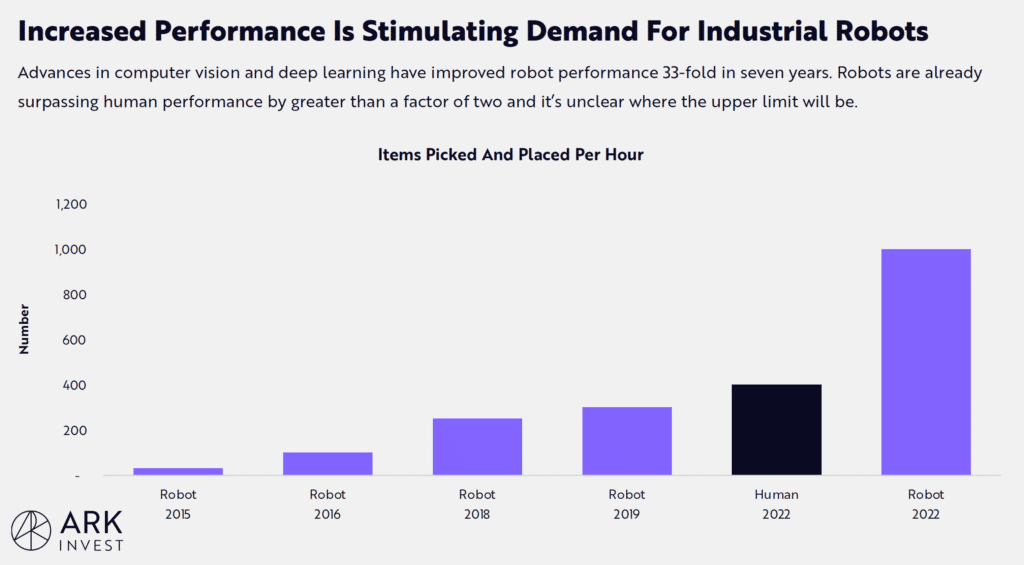 Increased Performance Is Stimulating Demand For Industrial Robots

Advances in computer vision and deep learning have improved robot performance 33-fold in seven years. Robots are already surpassing human performance by greater than a factor of two and it's unclear where the upper limit will be.

Items Picked And Placed Per Hour

Number

1,200
1,000
800
600
400
200
-

Robot 2015
Robot 2016
Robot 2018
Robot 2019
Human 2022
Robot 2022

ARK INVEST